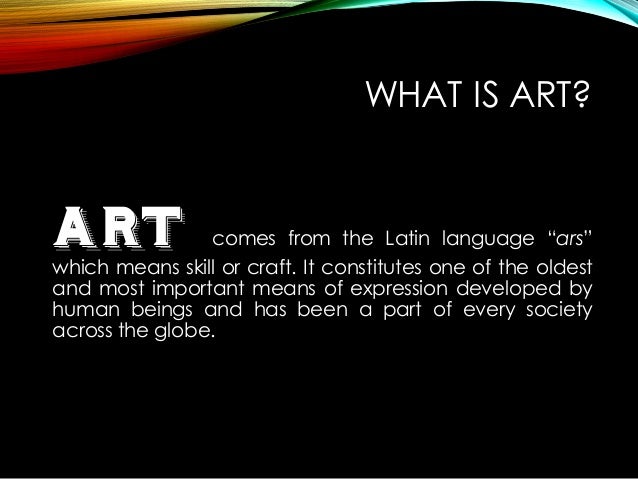 WHAT IS ART?

ART comes from the Latin language "ars" which means skill or craft. It constitutes one of the oldest and most important means of expression developed by human beings and has been a part of every society across the globe.